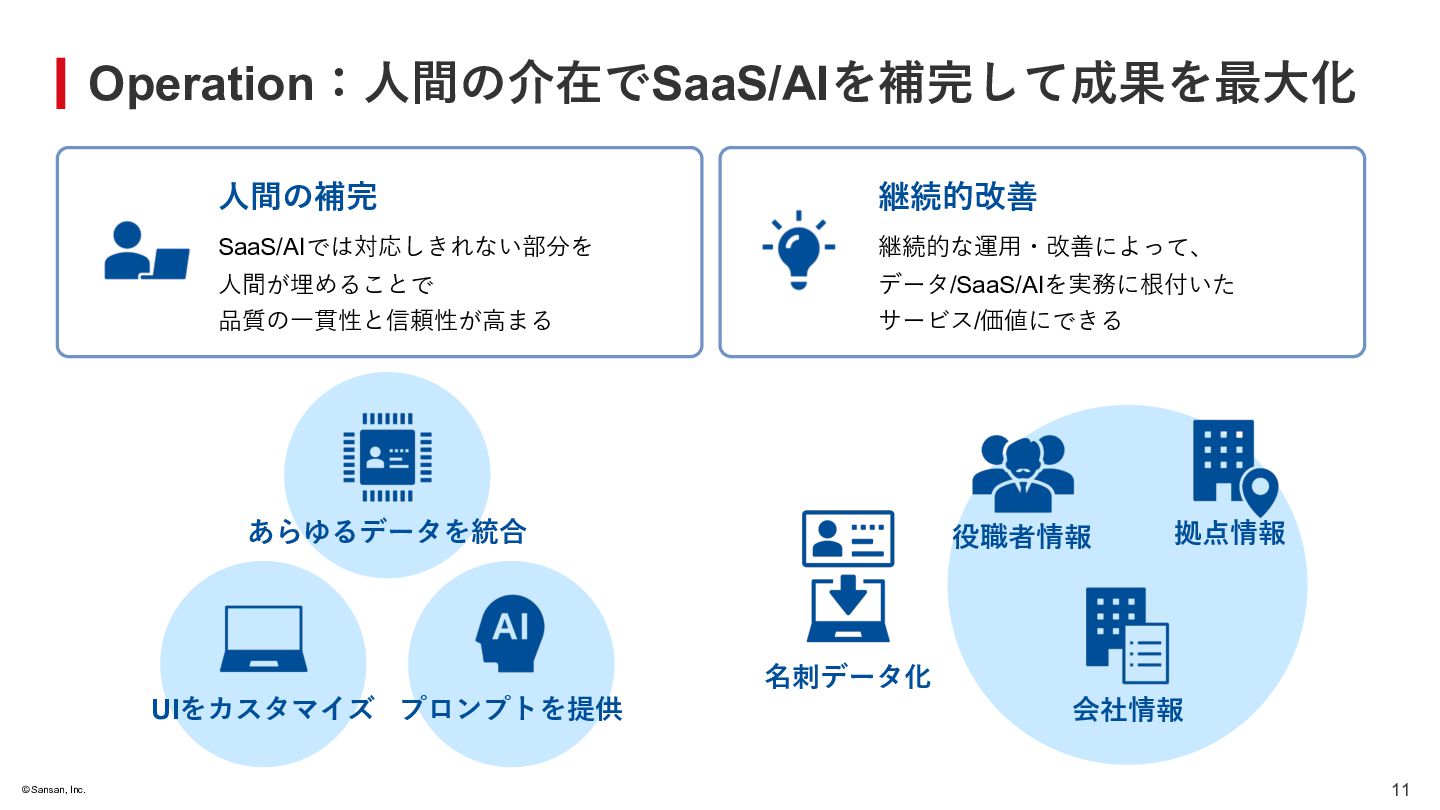 Operation：人間の介在でSaaS/AIを補完して成果を最大化

人間の補完
SaaS/AIでは対応しきれない部分を人間が埋めることで品質の一貫性と信頼性が高まる

継続的改善
継続的な運用・改善によって、データ/SaaS/AIを実務に根付いたサービス/価値にできる

あらゆるデータを統合

UIをカスタマイズ

AI
プロンプトを提供

名刺データ化

役職者情報

拠点情報

会社情報

©Sansan, Inc.

11